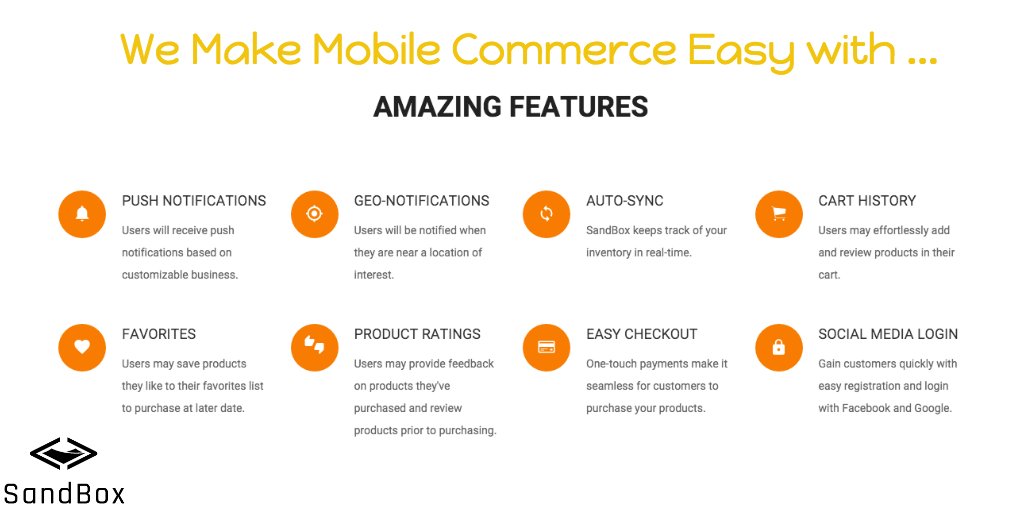 We Make Mobile Commerce Easy with ...

AMAZING FEATURES

PUSH NOTIFICATIONS
Users will receive push notifications based on customizable business.

GEO-NOTIFICATIONS
Users will be notified when they are near a location of interest.

AUTO-SYNC
SandBox keeps track of your inventory in real-time.

CART HISTORY
Users may effortlessly add and review products in their cart.

FAVORITES
Users may save products they like to their favorites list to purchase at later date.

PRODUCT RATINGS
Users may provide feedback on products they've purchased and review products prior to purchasing.

EASY CHECKOUT
One-touch payments make it seamless for customers to purchase your products.

SOCIAL MEDIA LOGIN
Gain customers quickly with easy registration and login with Facebook and Google.

SandBox